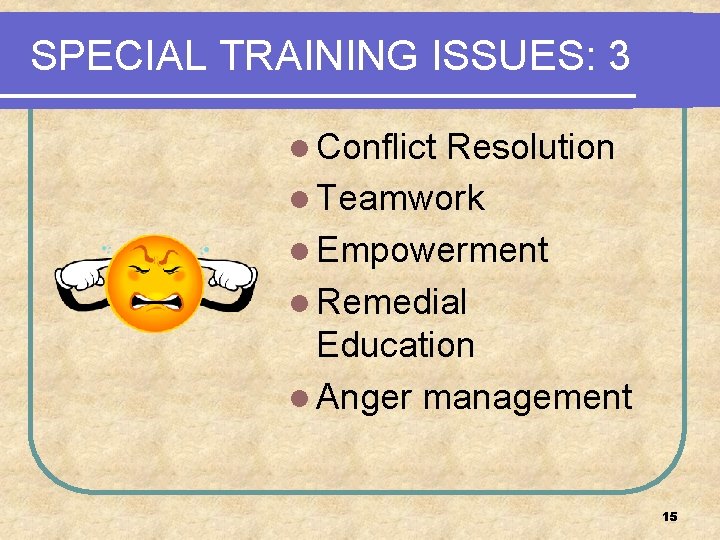 SPECIAL TRAINING ISSUES: 3

- Conflict Resolution
- Teamwork
- Empowerment
- Remedial Education
- Anger management

15